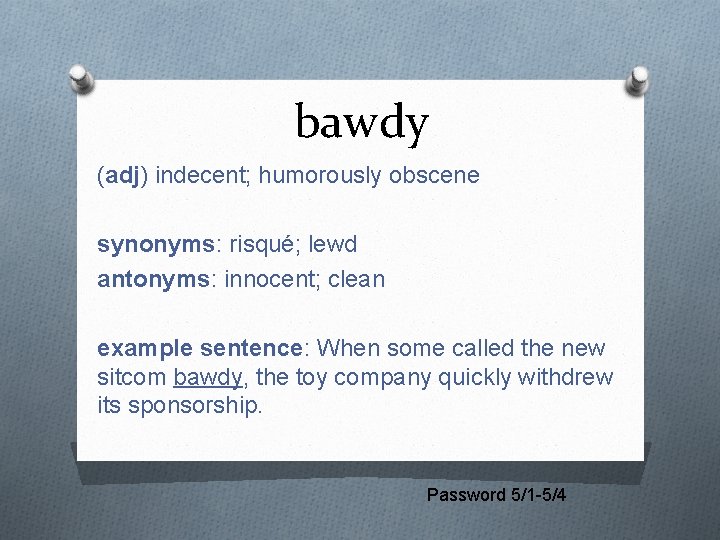 bawdy

(adj) indecent; humorously obscene

synonyms: risqué; lewd
antonyms: innocent; clean

example sentence: When some called the new sitcom bawdy, the toy company quickly withdrew its sponsorship.

Password 5/1-5/4